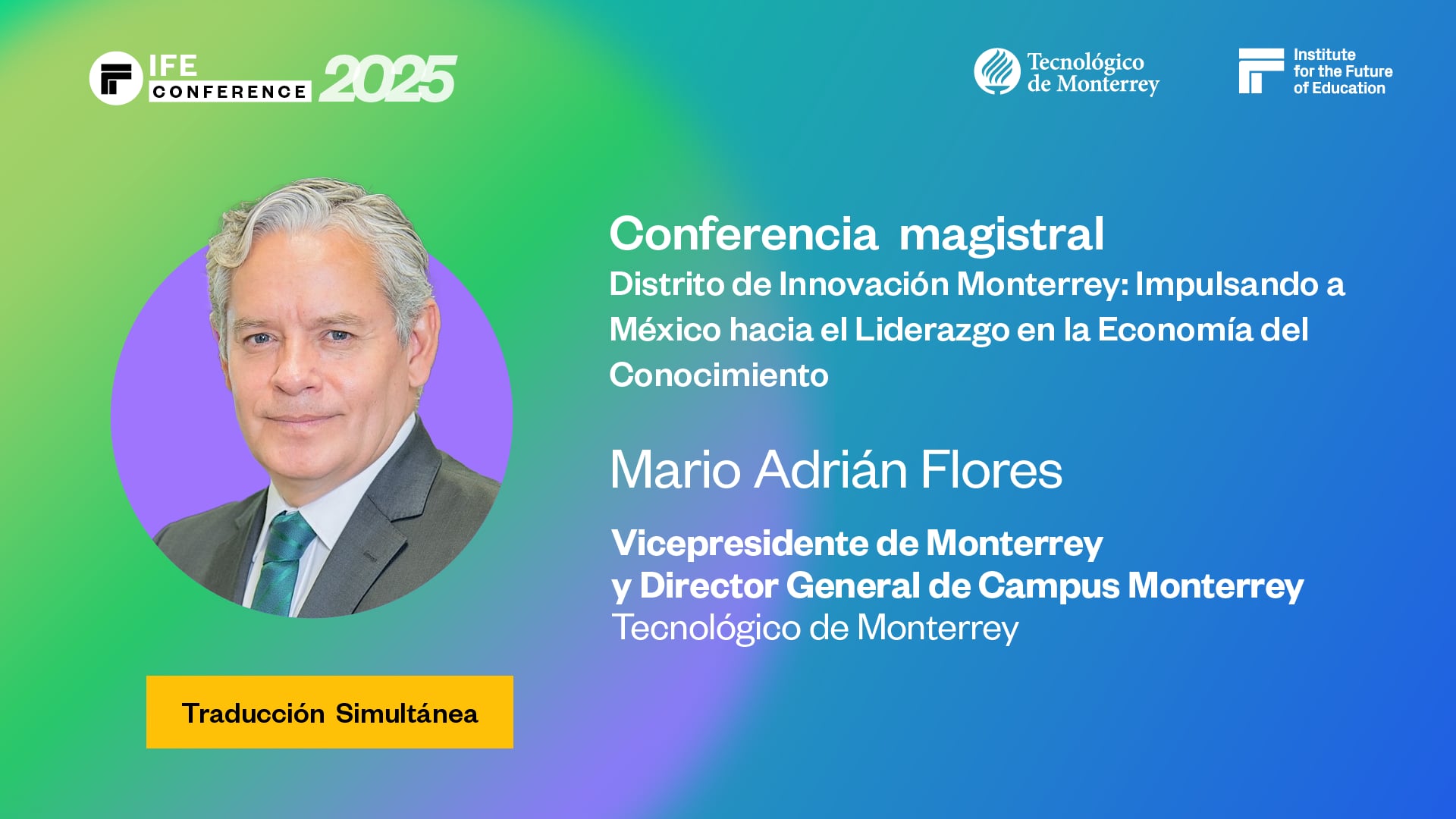 IFE CONFERENCE 2025

Tecnológico de Monterrey

Institute for the Future of Education

Conferencia magistral
Distrito de Innovación Monterrey: Impulsando a México hacia el Liderazgo en la Economía del Conocimiento

Mario Adrián Flores

Vicepresidente de Monterrey
y Director General de Campus Monterrey
Tecnológico de Monterrey

Traducción Simultánea